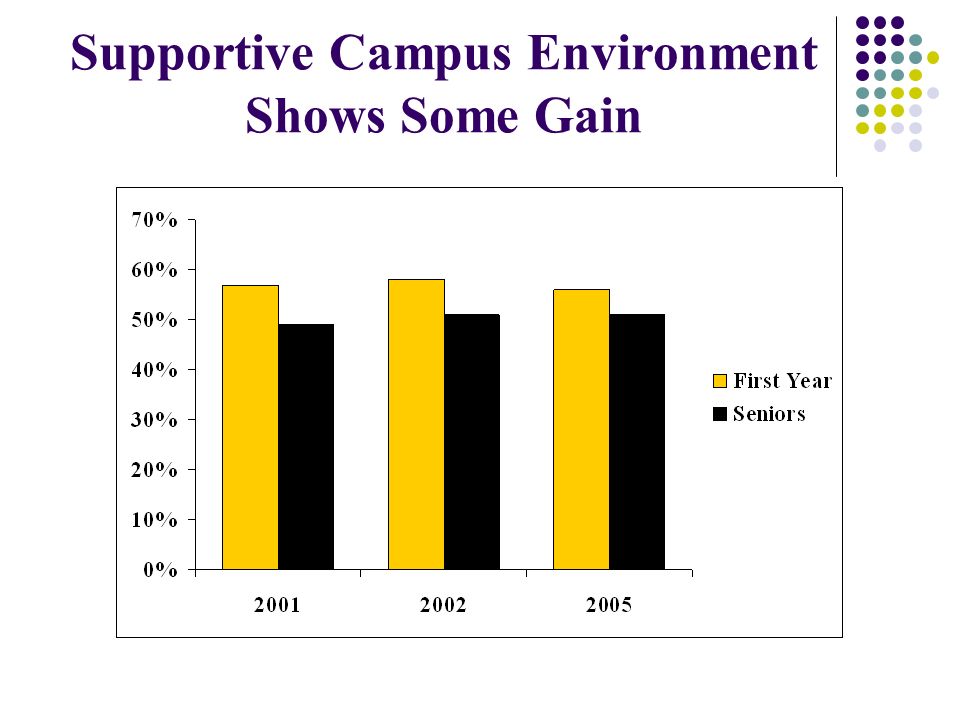 Supportive Campus Environment Shows Some Gain

70%
60%
50%
40%
30%
20%
10%
0%

2001
2002
2005

First Year
Seniors